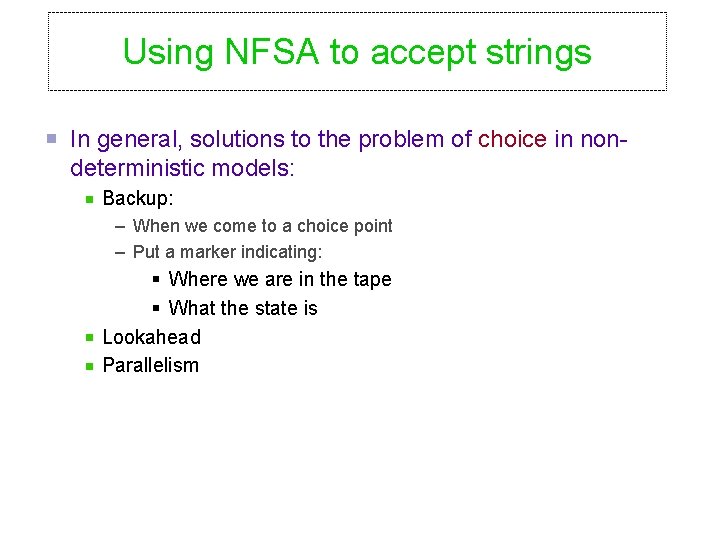 Using NFSA to accept strings

In general, solutions to the problem of choice in non-deterministic models:

Backup:

– When we come to a choice point

– Put a marker indicating:

Where we are in the tape

What the state is

Lookahead

Parallelism